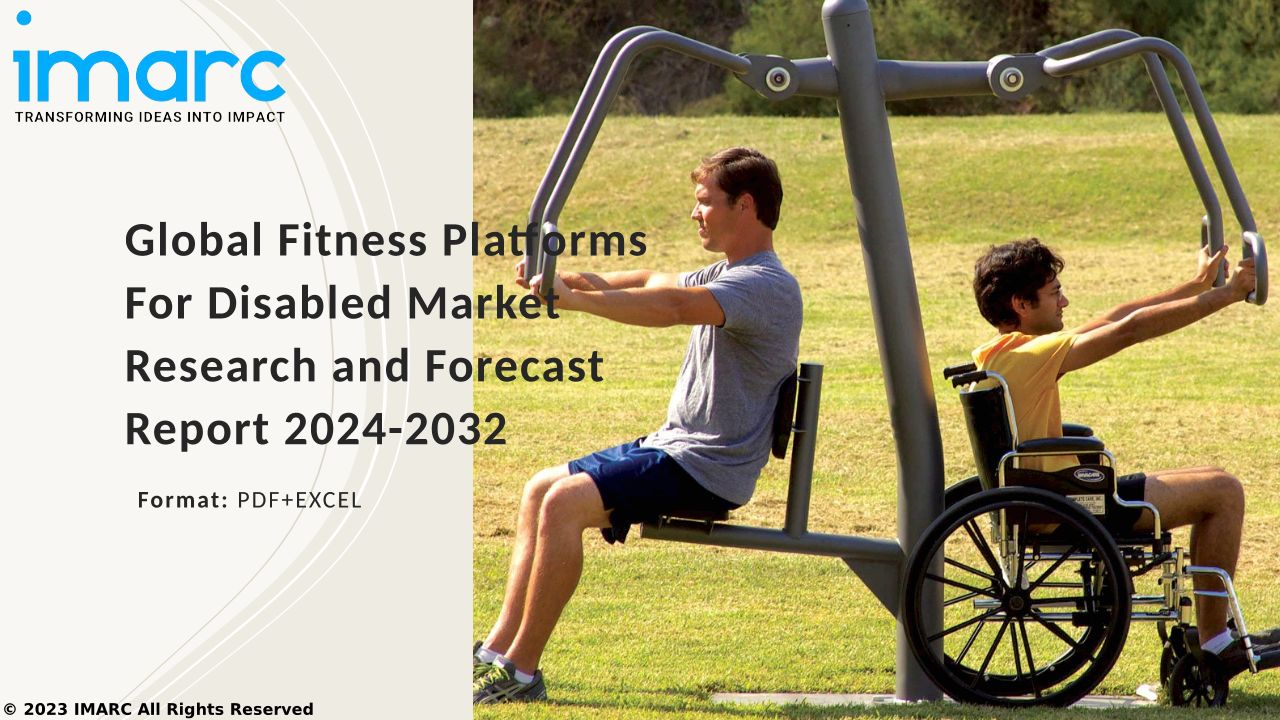 imarc
TRANSFORMING IDEAS INTO IMPACT

Global Fitness Platforms For Disabled Market Research and Forecast Report 2024-2032

Format: PDF+EXCEL

© 2023 IMARC All Rights Reserved